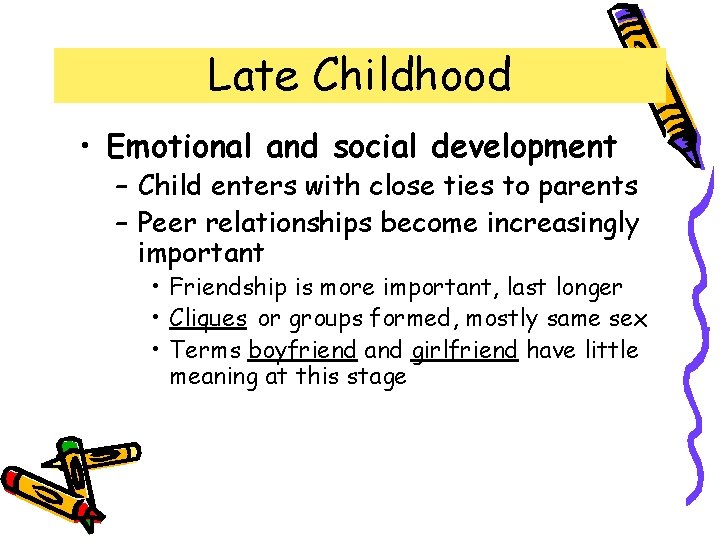 Late Childhood

• Emotional and social development
– Child enters with close ties to parents
– Peer relationships become increasingly important
• Friendship is more important, last longer
• Cliques or groups formed, mostly same sex
• Terms boyfriend and girlfriend have little meaning at this stage